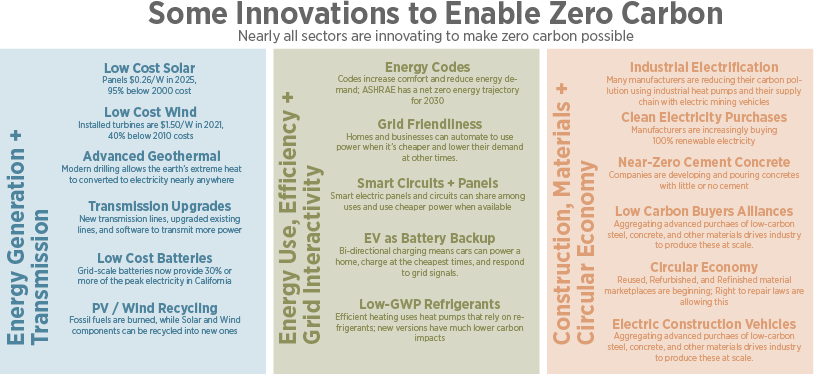 Some Innovations to Enable Zero Carbon
Nearly all sectors are innovating to make zero carbon possible

Energy Generation + Transmission

Low Cost Solar
Panels $0.26/W in 2025, 95% below 2000 cost

Low Cost Wind
Installed turbines are $1.50/W in 2021, 40% below 2010 costs

Advanced Geothermal
Modern drilling allows the earth's extreme heat to converted to electricity nearly anywhere

Transmission Upgrades
New transmission lines, upgraded existing lines, and software to transmit more power

Low Cost Batteries
Grid-scale batteries now provide 30% or more of the peak electricity in California

PV / Wind Recycling
Fossil fuels are burned, while Solar and Wind components can be recycled into new ones

Energy Use, Efficiency + Grid Interactivity

Energy Codes
Codes increase comfort and reduce energy demand; ASHRAE has a net zero energy trajectory for 2030

Grid Friendliness
Homes and businesses can automate to use power when it's cheaper and lower their demand at other times.

Smart Circuits + Panels
Smart electric panels and circuits can share among uses and use cheaper power when available

EV as Battery Backup
Bi-directional charging means cars can power a home, charge at the cheapest times, and respond to grid signals.

Low-GWP Refrigerants
Efficient heating uses heat pumps that rely on refrigerants; new versions have much lower carbon impacts

Construction, Materials + Circular Economy

Industrial Electrification
Many manufacturers are reducing their carbon pollution using industrial heat pumps and their supply chain with electric mining vehicles

Clean Electricity Purchases
Manufacturers are increasingly buying 100% renewable electricity

Near-Zero Cement Concrete
Companies are developing and pouring concretes with little or no cement

Low Carbon Buyers Alliances
Aggregating advanced purchaes of low-carbon steel, concrete, and other materials drives industry to produce these at scale.

Circular Economy
Reused, Refurbished, and Refinished material marketplaces are beginning; Right to repair laws are allowing this

Electric Construction Vehicles
Aggregating advanced purchaes of low-carbon steel, concrete, and other materials drives industry to produce these at scale.